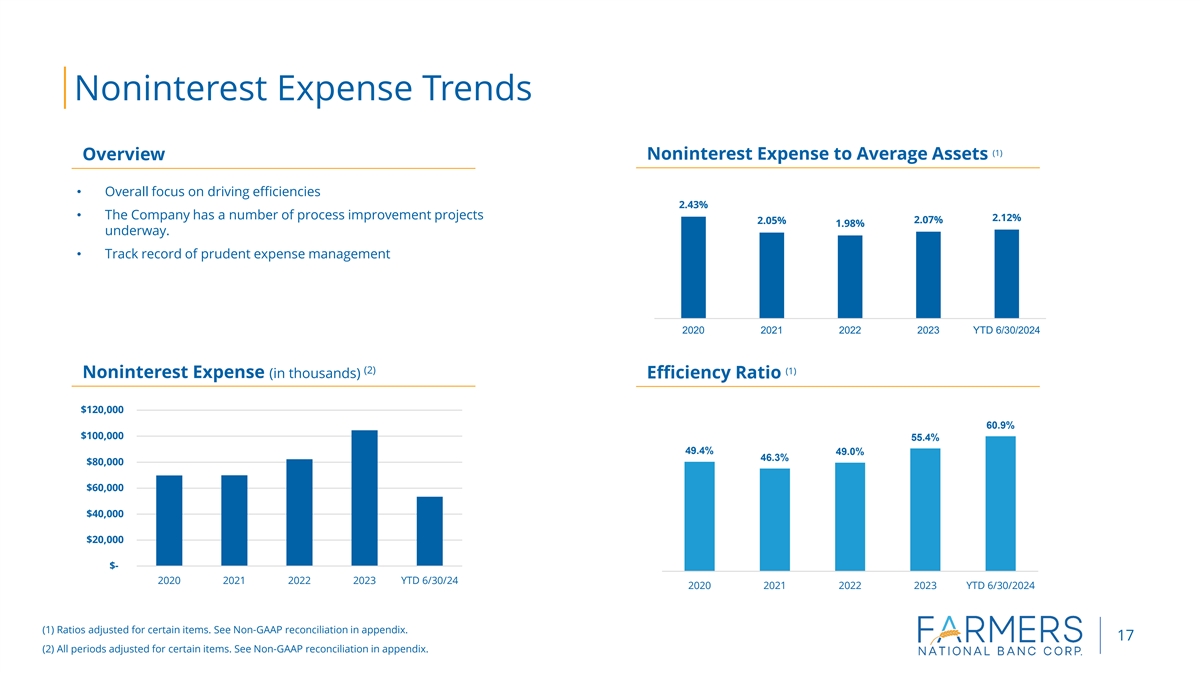 Noninterest Expense Trends

Overview

• Overall focus on driving efficiencies
• The Company has a number of process improvement projects underway.
• Track record of prudent expense management

Noninterest Expense to Average Assets $^{(1)}$

2.43%
2.05%
1.98%
2.07%
2.12%

2020 2021 2022 2023 YTD 6/30/2024

Noninterest Expense (in thousands) $^{(2)}$

$120,000
$100,000
$80,000
$60,000
$40,000
$20,000
$-

2020 2021 2022 2023 YTD 6/30/24

Efficiency Ratio $^{(1)}$

49.4%
46.3%
49.0%
55.4%
60.9%

2020 2021 2022 2023 YTD 6/30/2024

(1) Ratios adjusted for certain items. See Non-GAAP reconciliation in appendix.
(2) All periods adjusted for certain items. See Non-GAAP reconciliation in appendix.

FARMERS
NATIONAL BANC CORP.

17